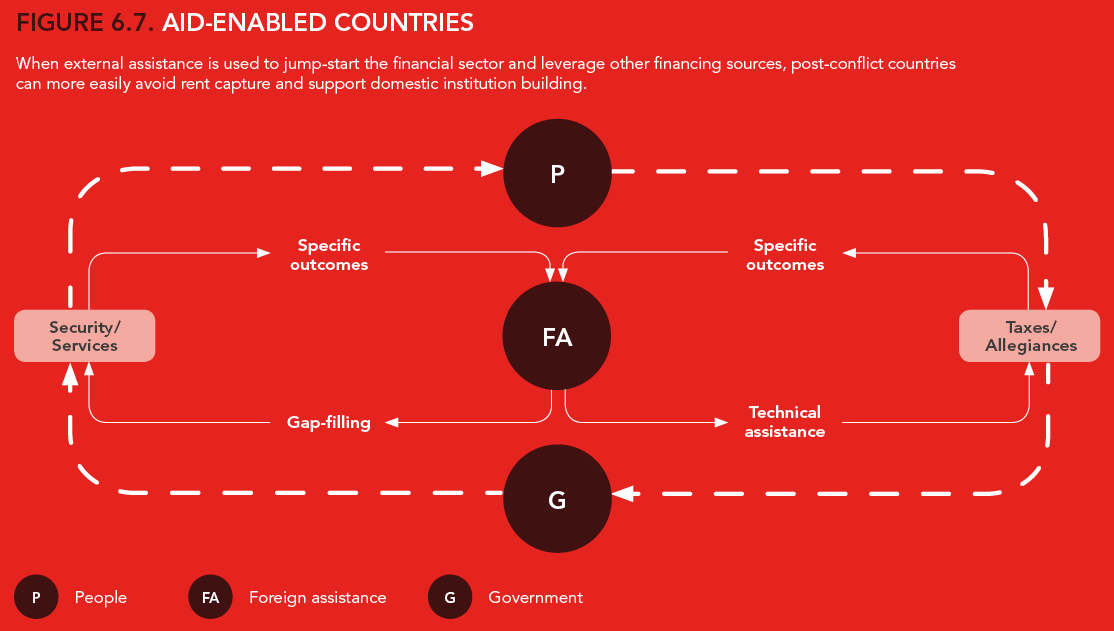 FIGURE 6.7. AID-ENABLED COUNTRIES

When external assistance is used to jump-start the financial sector and leverage other financing sources, post-conflict countries can more easily avoid rent capture and support domestic institution building.

P

Specific outcomes

Specific outcomes

Security/ Services

FA

Taxes/ Allegiances

Gap-filling

Technical assistance

G

P People

FA Foreign assistance

G Government